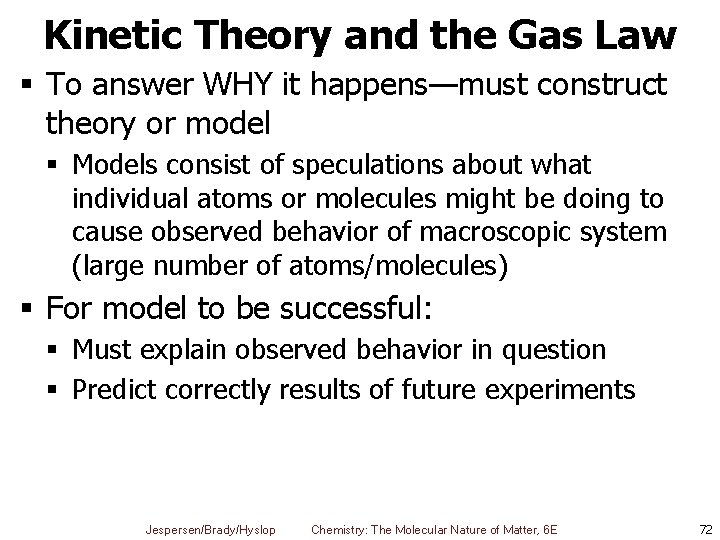 Kinetic Theory and the Gas Law

▪ To answer WHY it happens—must construct theory or model

▪ Models consist of speculations about what individual atoms or molecules might be doing to cause observed behavior of macroscopic system (large number of atoms/molecules)

▪ For model to be successful:

▪ Must explain observed behavior in question

▪ Predict correctly results of future experiments

Jespersen/Brady/Hyslop Chemistry: The Molecular Nature of Matter, 6E 72